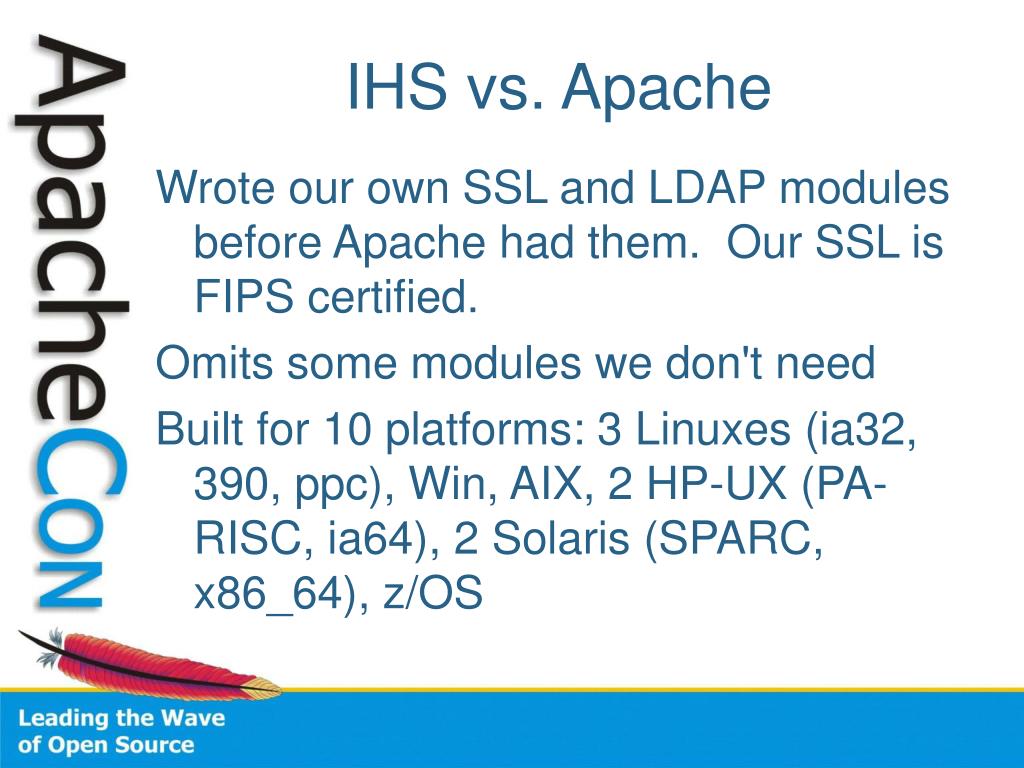 ApacheCon

IHS vs. Apache

Wrote our own SSL and LDAP modules before Apache had them. Our SSL is FIPS certified.

Omits some modules we don't need

Built for 10 platforms: 3 Linuxes (ia32, 390, ppc), Win, AIX, 2 HP-UX (PA-RISC, ia64), 2 Solaris (SPARC, x86_64), z/OS

Leading the Wave of Open Source